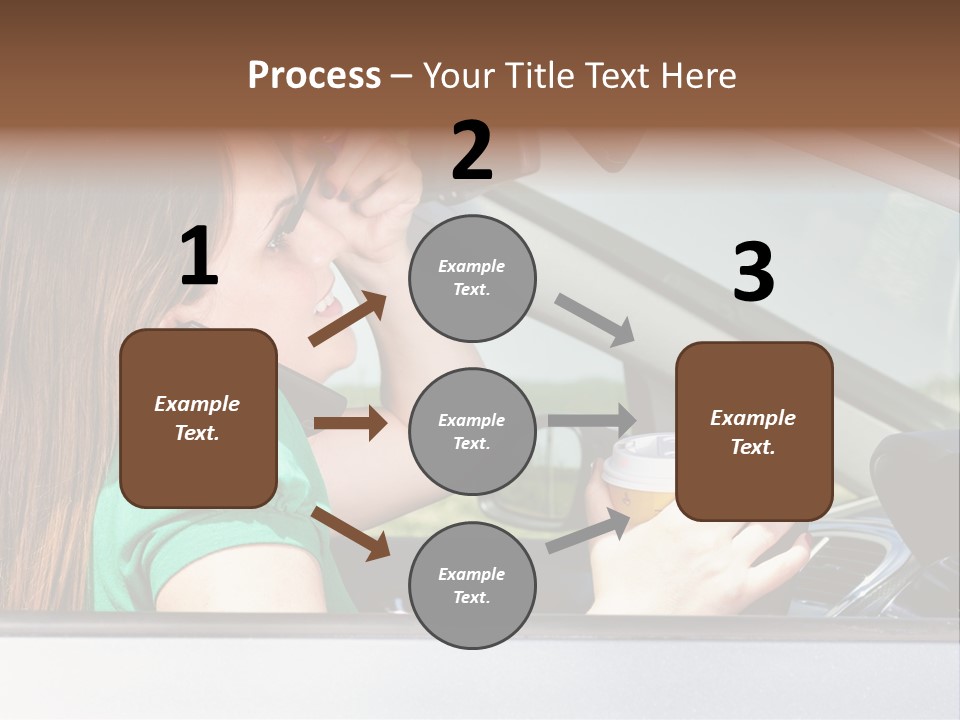 Process – Your Title Text Here

1

Example Text.

2

Example Text.

Example Text.

Example Text.

3

Example Text.